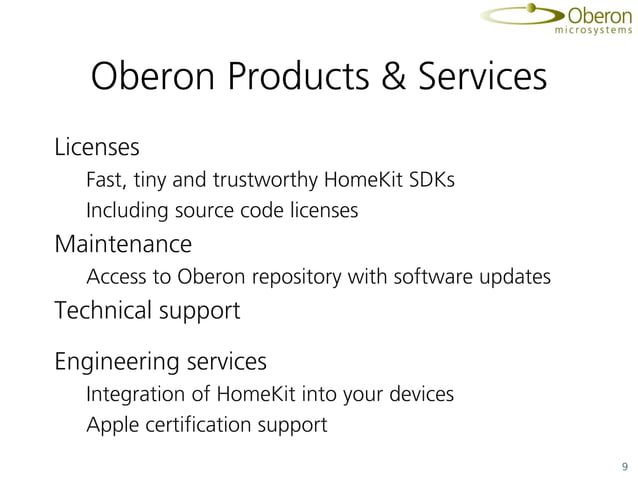 Oberon
microsystems

Oberon Products & Services

Licenses

Fast, tiny and trustworthy HomeKit SDKs

Including source code licenses

Maintenance

Access to Oberon repository with software updates

Technical support

Engineering services

Integration of HomeKit into your devices

Apple certification support

9